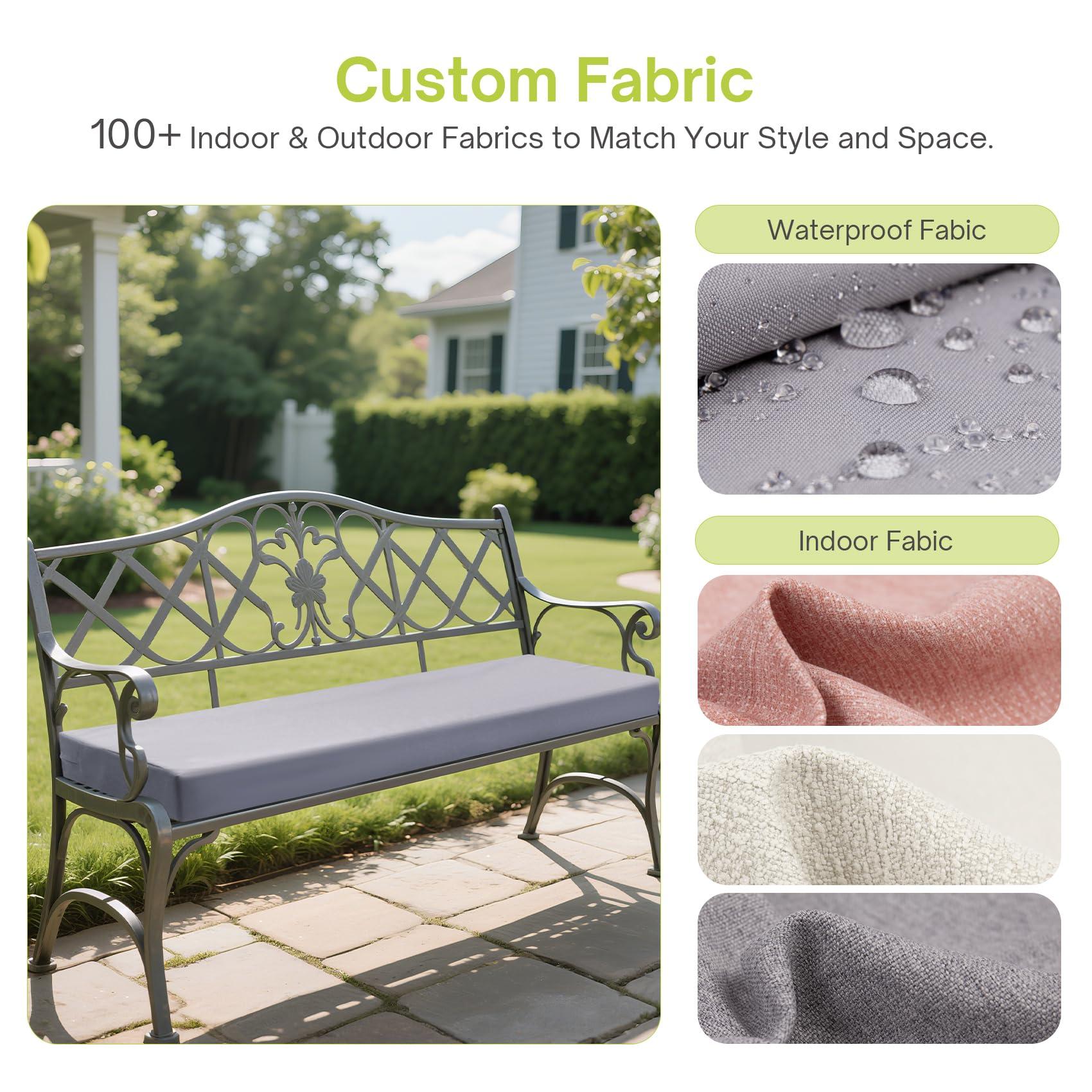 Custom Fabric

100+ Indoor & Outdoor Fabrics to Match Your Style and Space.

Waterproof Fabic

Indoor Fabic